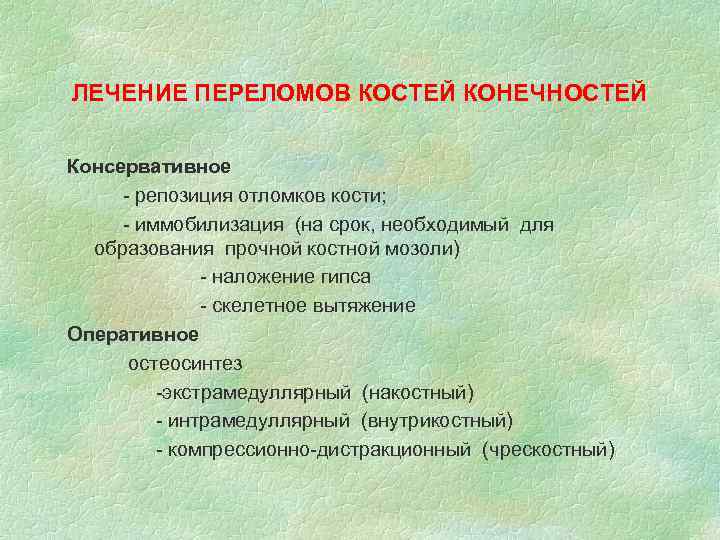 ЛЕЧЕНИЕ ПЕРЕЛОМОВ КОСТЕЙ КОНЕЧНОСТЕЙ

Консервативное

- репозиция отломков кости;

- иммобилизация (на срок, необходимый для образования прочной костной мозоли)

- наложение гипса

- скелетное вытяжение

Оперативное

остеосинтез

-экстрамедуллярный (накостный)

- интрамедуллярный (внутрикостный)

- компрессионно-дистракционный (чрескостный)